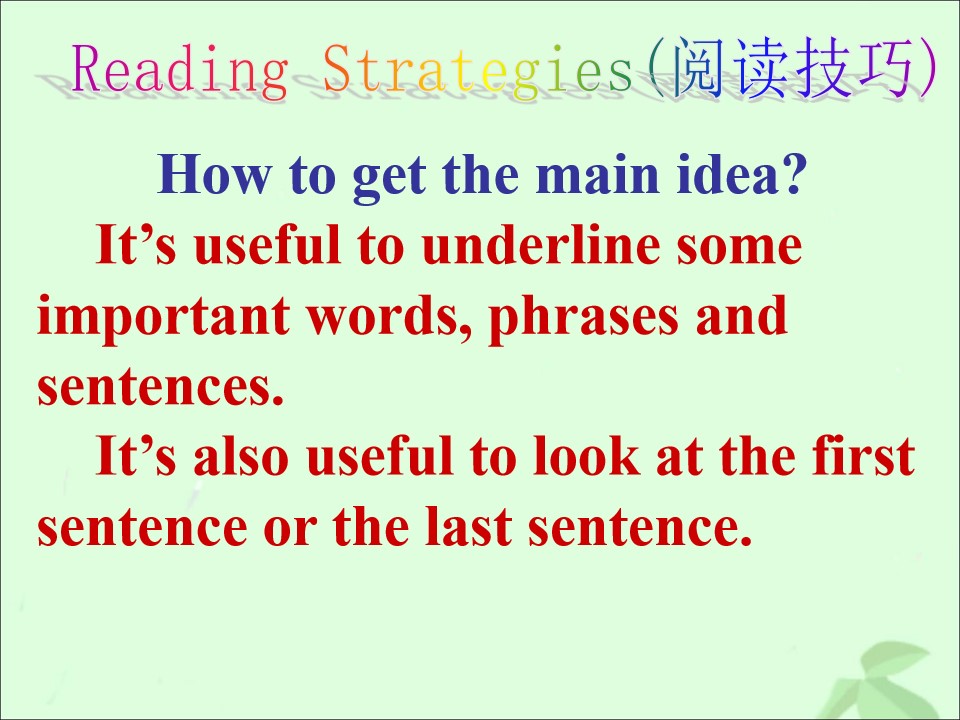 Reading Strategies(阅读技巧)

How to get the main idea?

It's useful to underline some important words, phrases and sentences.

It's also useful to look at the first sentence or the last sentence.